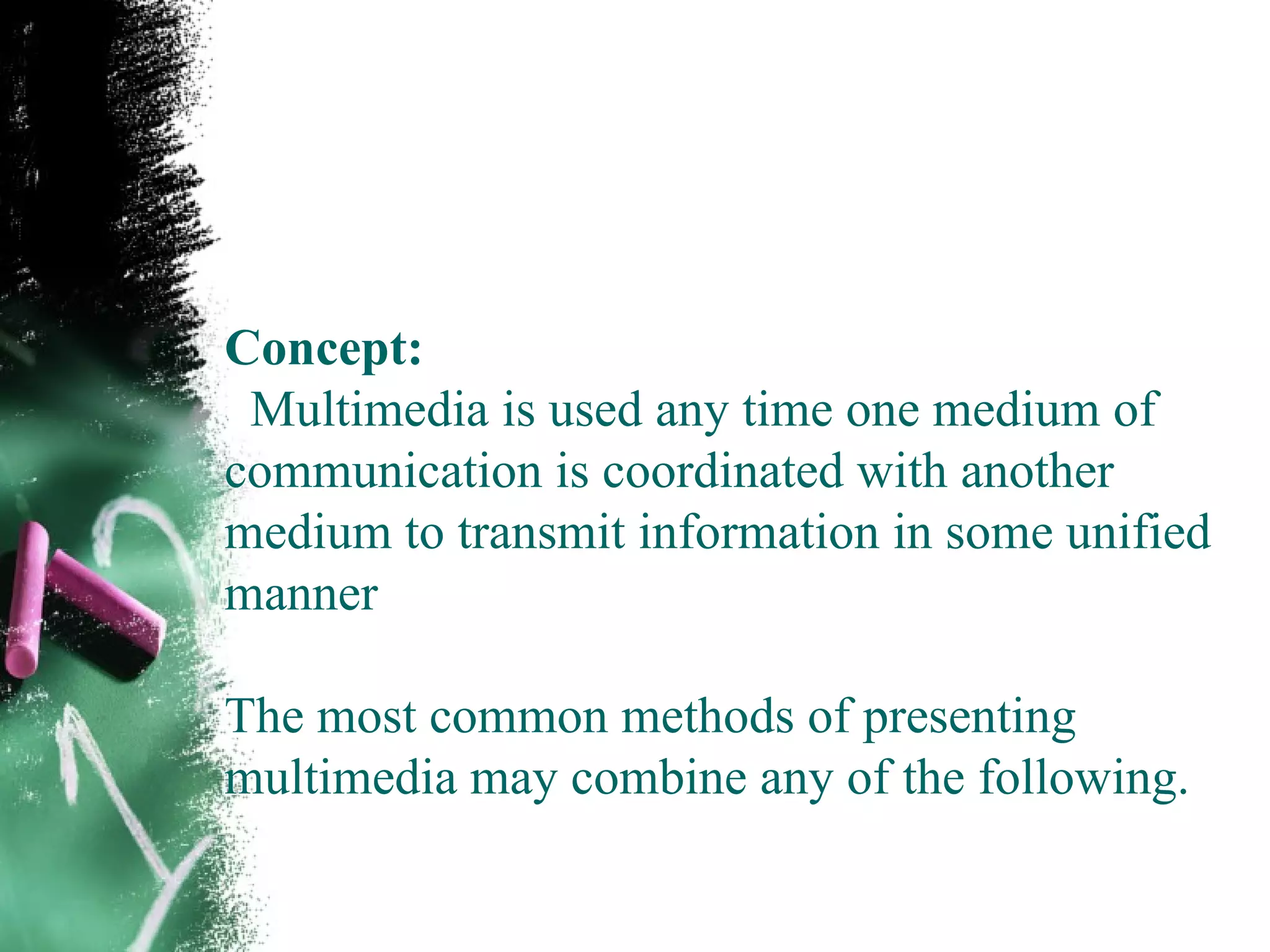 Concept:
Multimedia is used any time one medium of communication is coordinated with another medium to transmit information in some unified manner

The most common methods of presenting multimedia may combine any of the following.